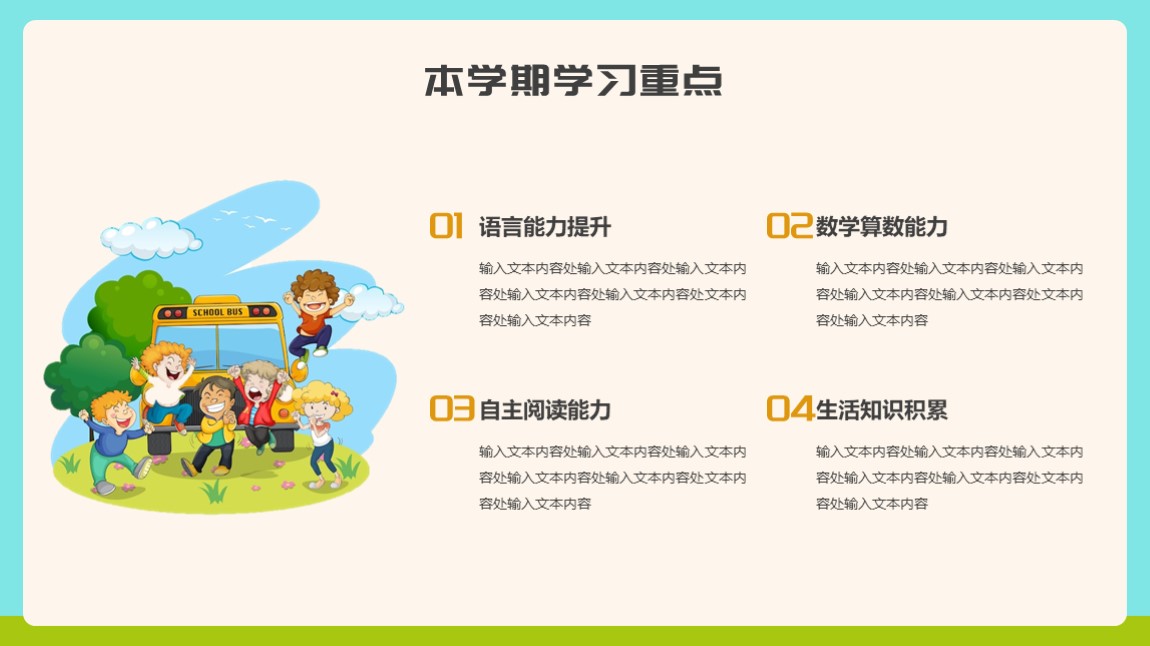 本学期学习重点

SCHOOL BUS

01 语言能力提升

输入文本内容处输入文本内容处输入文本内容处输入文本内容处输入文本内容处文本内容处输入文本内容

02 数学算数能力

输入文本内容处输入文本内容处输入文本内容处输入文本内容处输入文本内容处文本内容处输入文本内容

03 自主阅读能力

输入文本内容处输入文本内容处输入文本内容处输入文本内容处输入文本内容处文本内容处输入文本内容

04 生活知识积累

输入文本内容处输入文本内容处输入文本内容处输入文本内容处输入文本内容处文本内容处输入文本内容